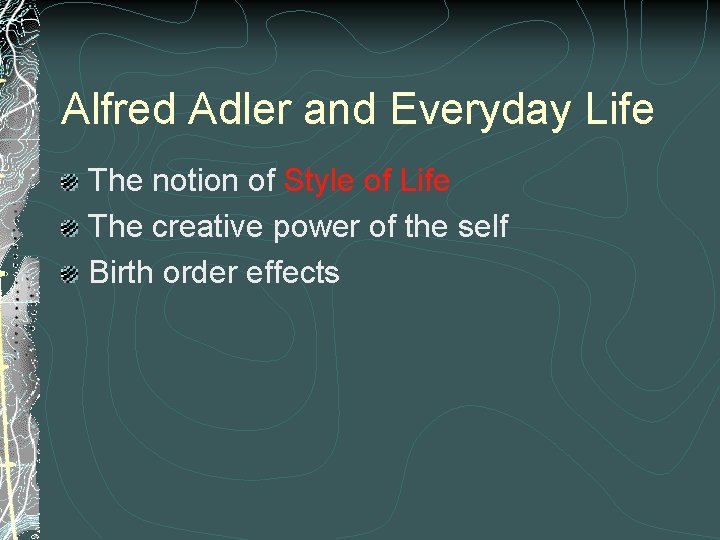 Alfred Adler and Everyday Life

The notion of Style of Life
The creative power of the self
Birth order effects